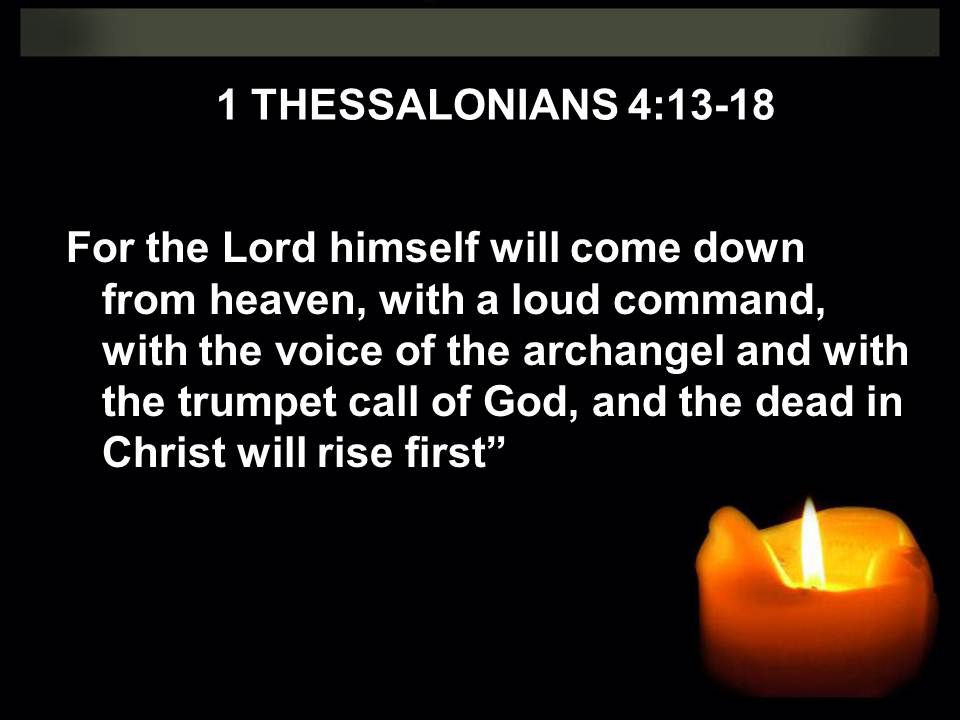 1 THESSALONIANS 4:13-18

For the Lord himself will come down from heaven, with a loud command, with the voice of the archangel and with the trumpet call of God, and the dead in Christ will rise first”